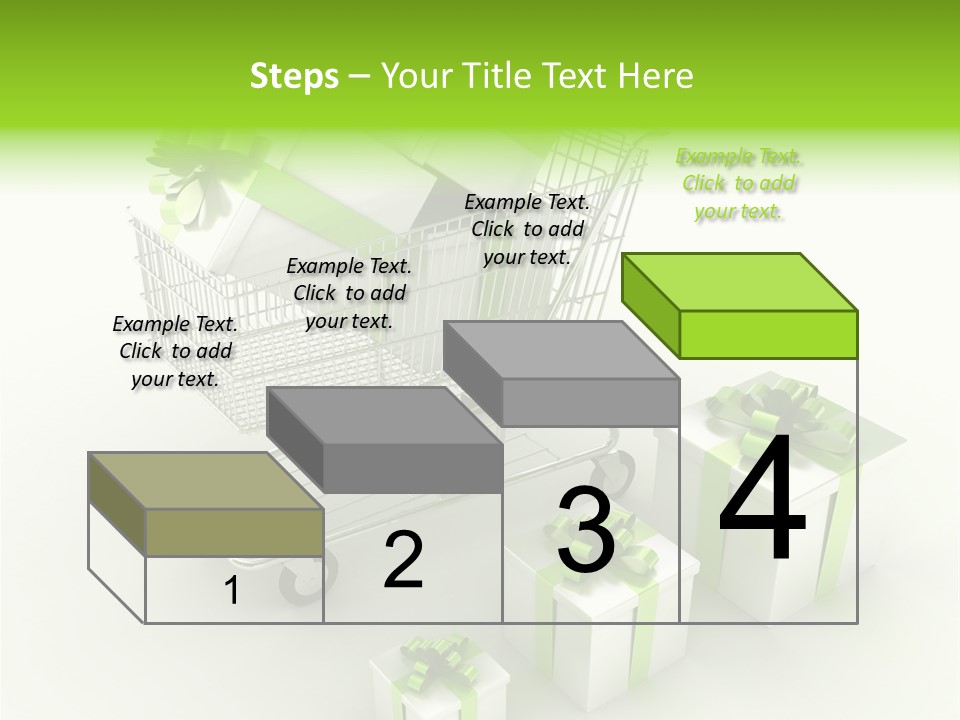 Steps – Your Title Text Here

Example Text. Click to add your text.

Example Text. Click to add your text.

Example Text. Click to add your text.

Example Text. Click to add your text.

1

2

3

4